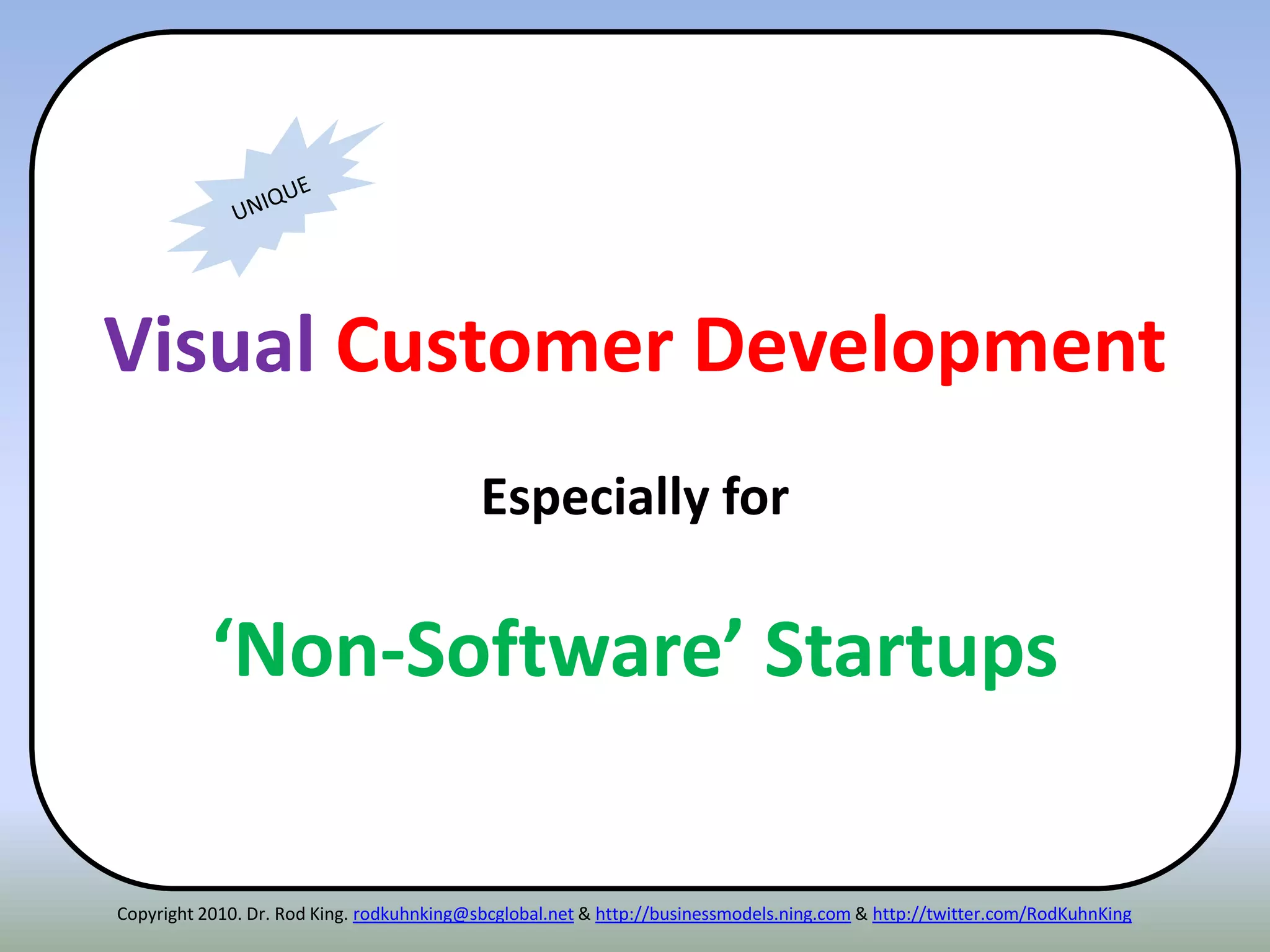 UNIQUE

Visual Customer Development

Especially for

‘Non-Software’ Startups

Copyright 2010. Dr. Rod King. rodkuhnking@sbcglobal.net & http://businessmodels.ning.com & http://twitter.com/RodKuhnKing